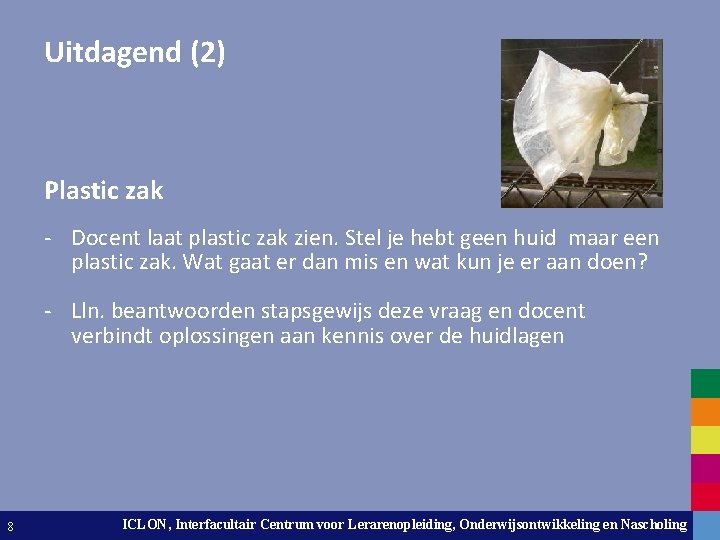 Uitdagend (2)

Plastic zak

- Docent laat plastic zak zien. Stel je hebt geen huid maar een plastic zak. Wat gaat er dan mis en wat kun je er aan doen?

- Lln. beantwoorden stapsgewijs deze vraag en docent verbindt oplossingen aan kennis over de huidlagen

8

ICLON, Interfacultair Centrum voor Lerarenopleiding, Onderwijsontwikkeling en Nascholing